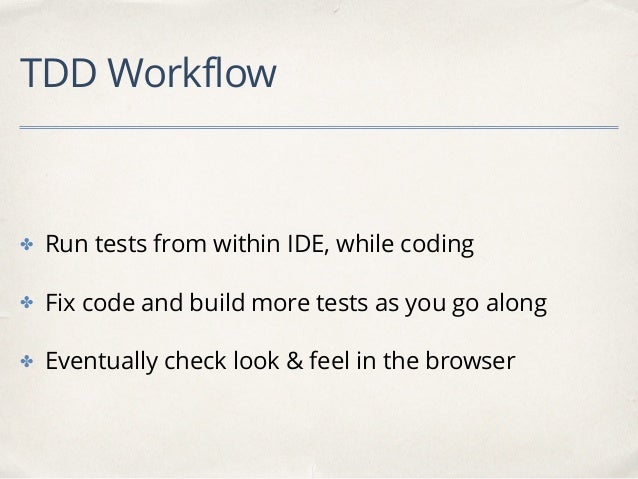 TDD Workflow

✤ Run tests from within IDE, while coding

✤ Fix code and build more tests as you go along

✤ Eventually check look & feel in the browser